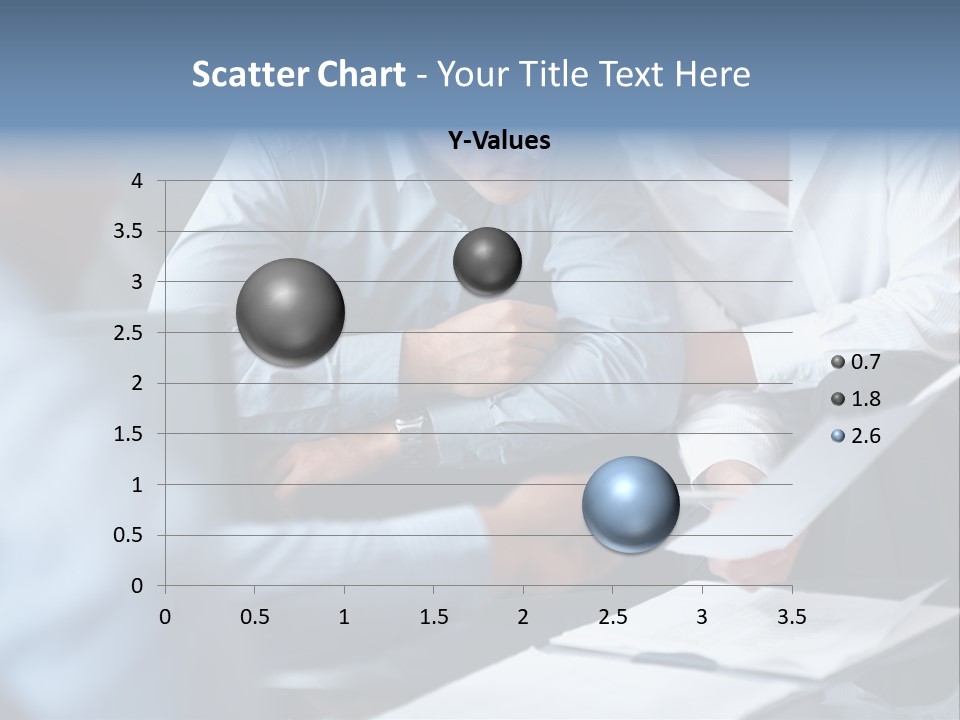 Scatter Chart - Your Title Text Here

Y-Values

4
3.5
3
2.5
2
1.5
1
0.5
0

0 0.5 1 1.5 2 2.5 3 3.5

0.7
1.8
2.6